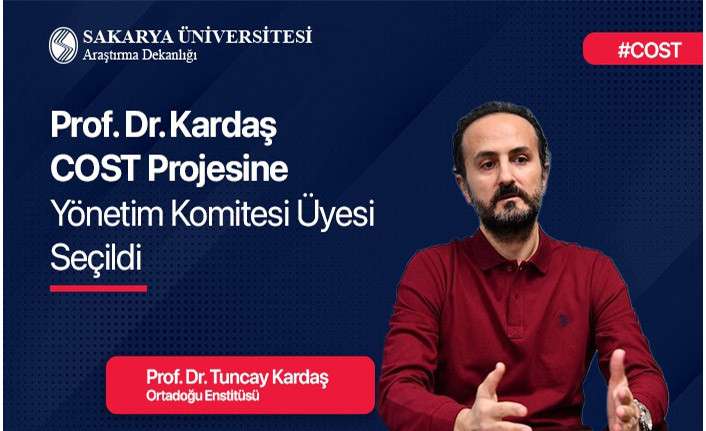 SAKARYA ÜNİVERSİTESİ
Araştırma Dekanlığı

#COST

Prof. Dr. Kardaş COST Projesine Yönetim Komitesi Üyesi Seçildi

Prof. Dr. Tuncay Kardaş
Ortadoğu Enstitüsü